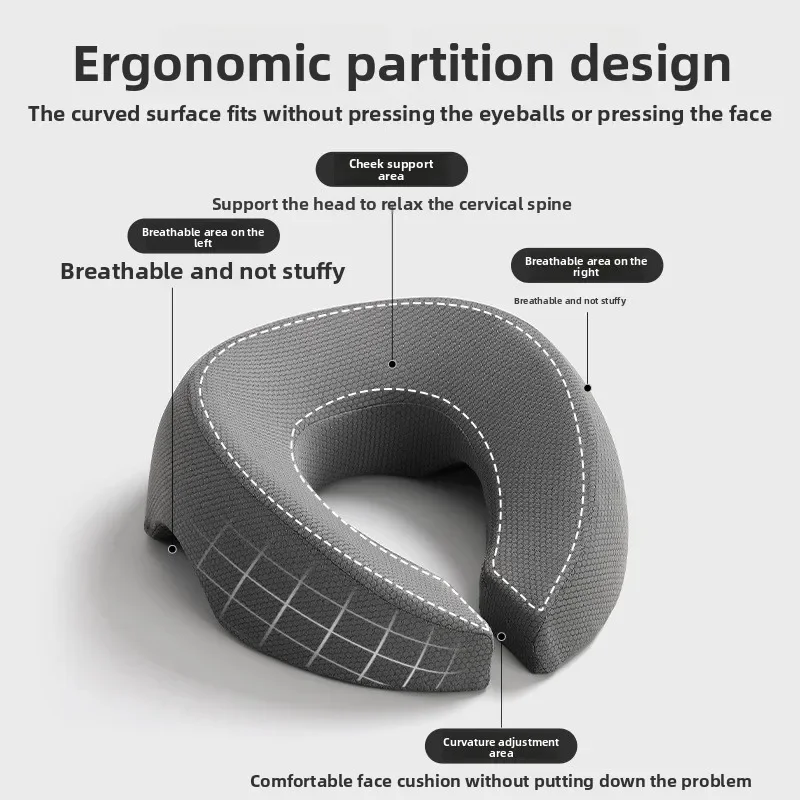 Ergonomic partition design

The curved surface fits without pressing the eyeballs or pressing the face

Cheek support area

Support the head to relax the cervical spine

Breathable area on the left

Breathable and not stuffy

Breathable area on the right

Breathable and not stuffy

Curvature adjustment area

Comfortable face cushion without putting down the problem